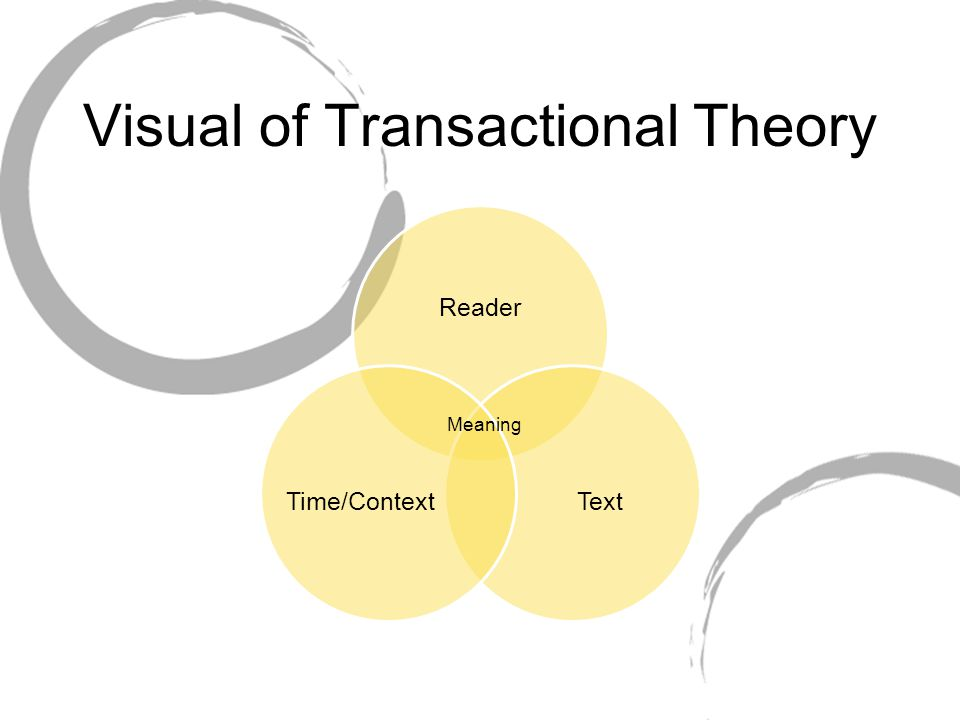 Visual of Transactional Theory

Reader

Meaning

Time/Context

Text